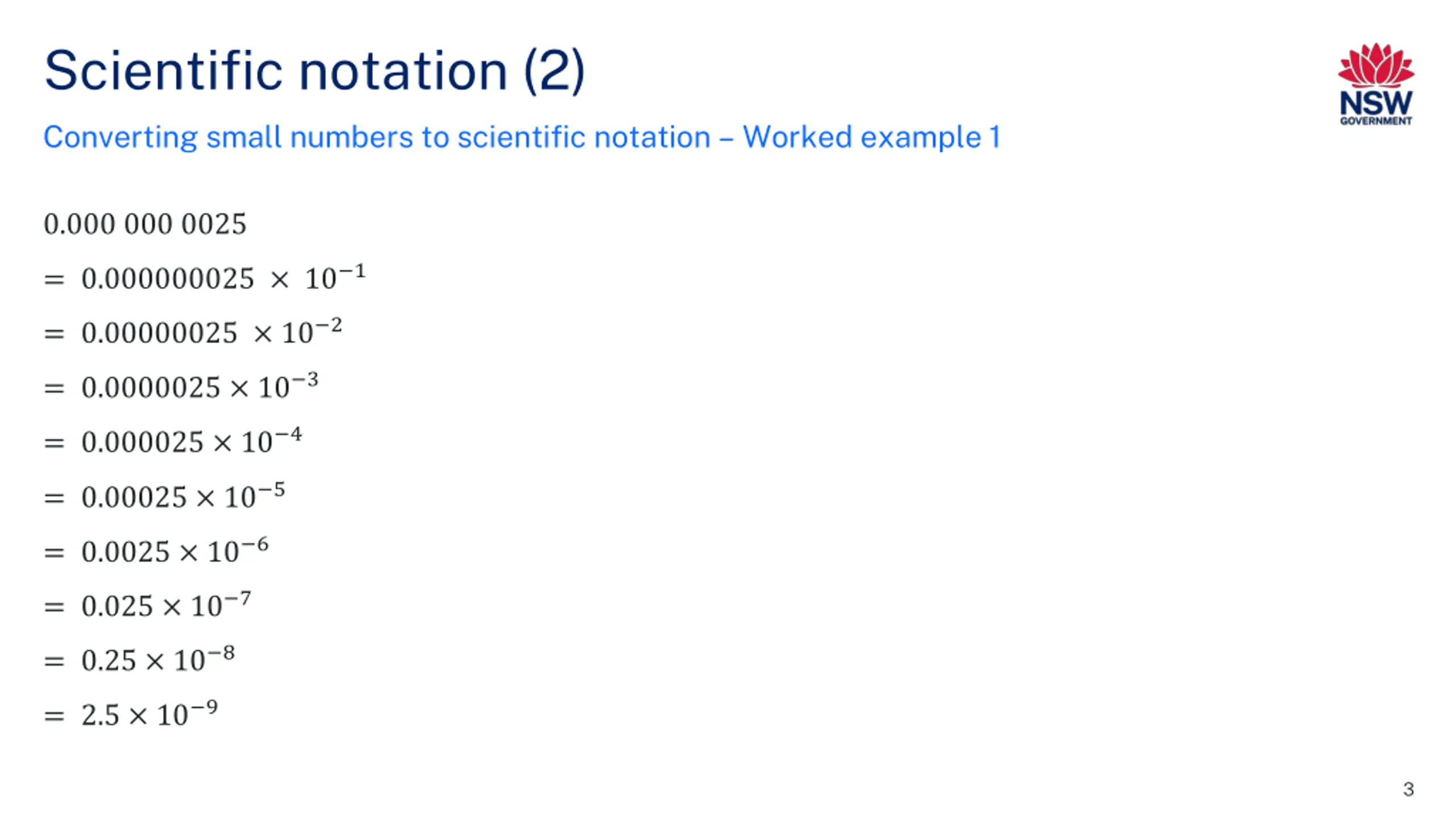 Scientific notation (2)

NSW GOVERNMENT

Converting small numbers to scientific notation – Worked example 1

$0.000\ 000\ 0025$

$= 0.000000025 \times 10^{-1}$

$= 0.00000025 \times 10^{-2}$

$= 0.0000025 \times 10^{-3}$

$= 0.000025 \times 10^{-4}$

$= 0.00025 \times 10^{-5}$

$= 0.0025 \times 10^{-6}$

$= 0.025 \times 10^{-7}$

$= 0.25 \times 10^{-8}$

$= 2.5 \times 10^{-9}$

3